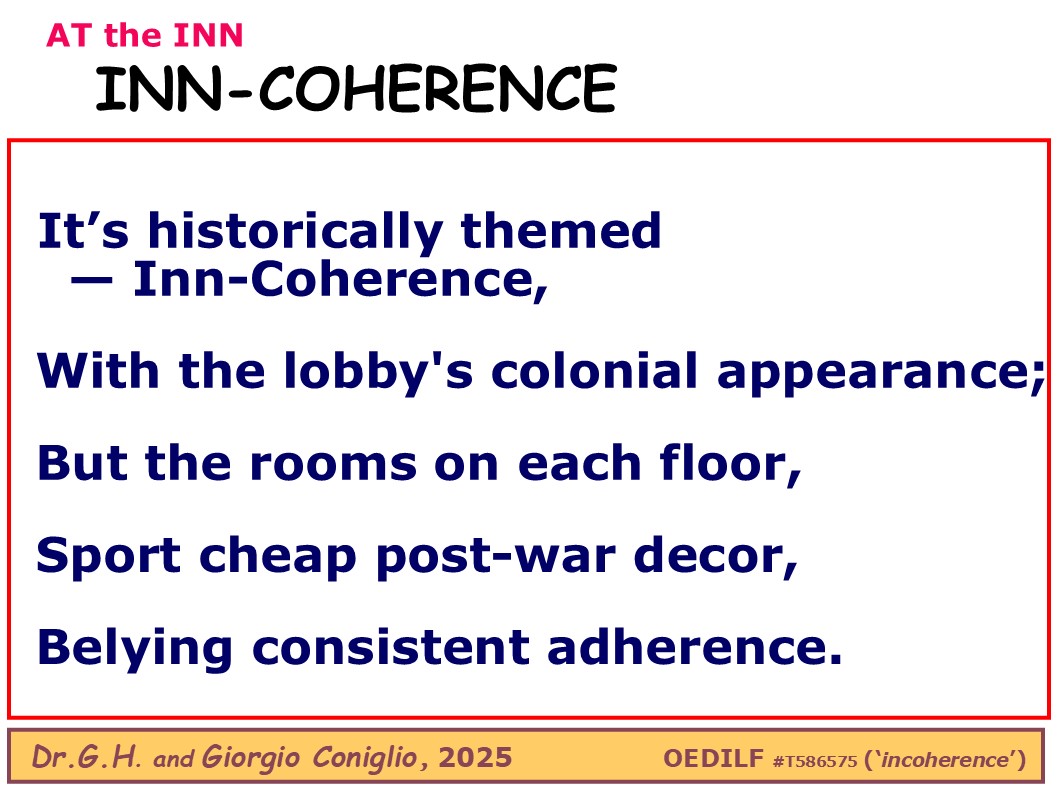 AT the INN
INN-COHERENCE

It’s historically themed
— Inn-Coherence,

With the lobby's colonial appearance;

But the rooms on each floor,

Sport cheap post-war decor,

Belying consistent adherence.

Dr.G.H. and Giorgio Coniglio, 2025 OEDILF #T586575 (‘incoherence’)